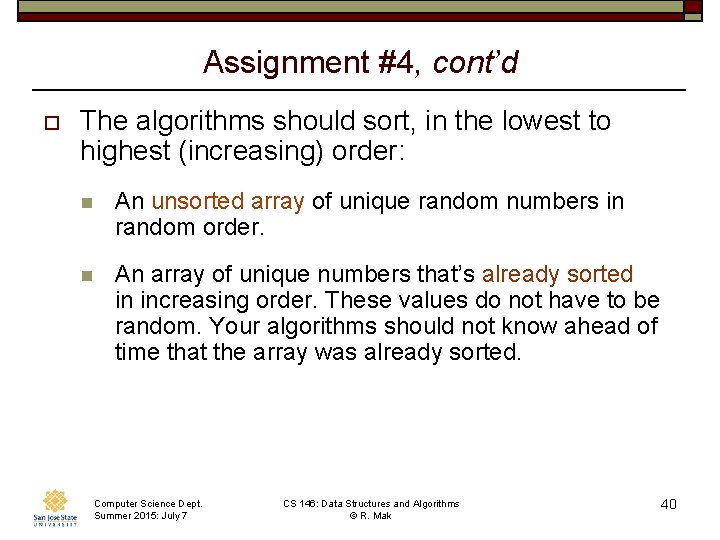 Assignment #4, cont'd

The algorithms should sort, in the lowest to highest (increasing) order:

An unsorted array of unique random numbers in random order.

An array of unique numbers that's already sorted in increasing order. These values do not have to be random. Your algorithms should not know ahead of time that the array was already sorted.

San José State UNIVERSITY

Computer Science Dept.
Summer 2015: July 7

CS 146: Data Structures and Algorithms
© R. Mak

40